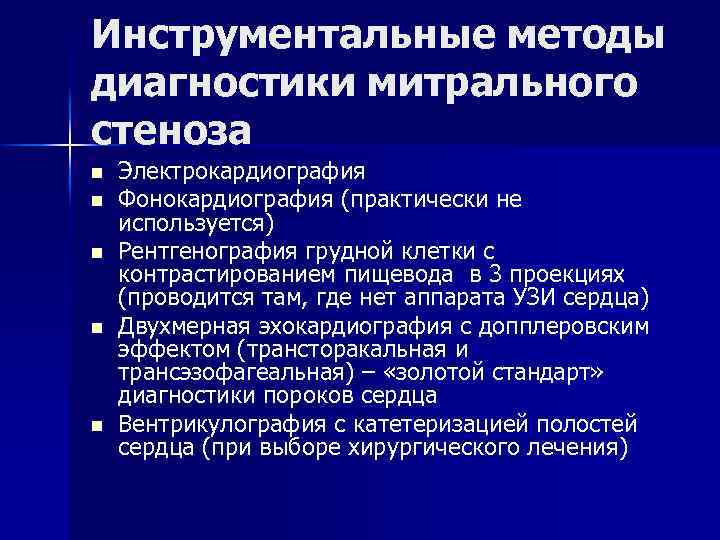 Инструментальные методы диагностики митрального стеноза

- Электрокардиография
- Фонокардиография (практически не используется)
- Рентгенография грудной клетки с контрастированием пищевода в 3 проекциях (проводится там, где нет аппарата УЗИ сердца)
- Двухмерная эхокардиография с допплеровским эффектом (трансторакальная и трансэзофагеальная) – «золотой стандарт» диагностики пороков сердца
- Вентрикулография с катетеризацией полостей сердца (при выборе хирургического лечения)